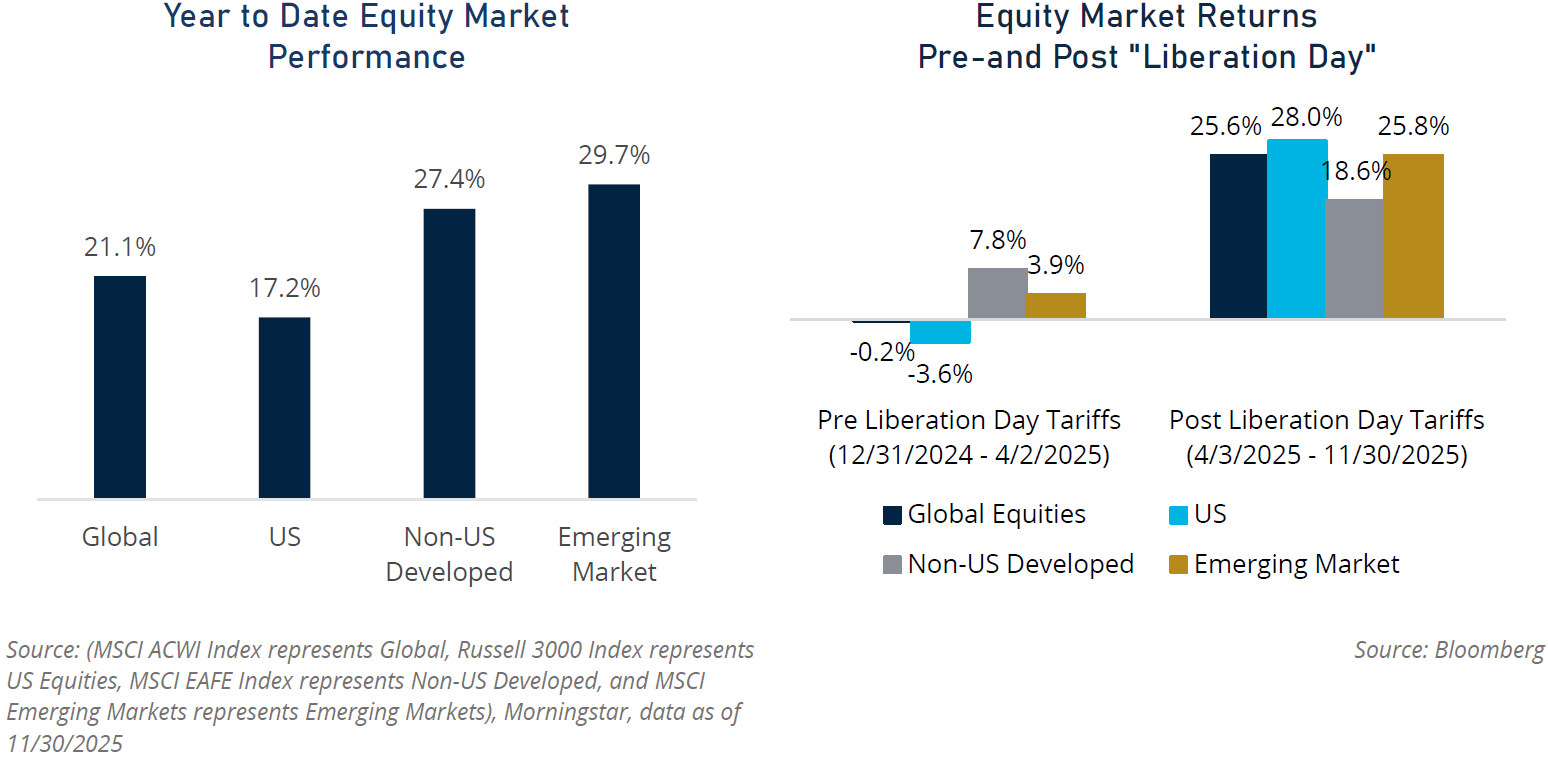 Year to Date Equity Market Performance

21.1%
17.2%
27.4%
29.7%

Global
US
Non-US Developed
Emerging Market

Source: (MSCI ACWI Index represents Global, Russell 3000 Index represents US Equities, MSCI EAFE Index represents Non-US Developed, and MSCI Emerging Markets represents Emerging Markets), Morningstar, data as of 11/30/2025

Equity Market Returns Pre-and Post "Liberation Day"

-0.2%
-3.6%
7.8%
3.9%
25.6%
28.0%
18.6%
25.8%

Pre Liberation Day Tariffs (12/31/2024 - 4/2/2025)
Post Liberation Day Tariffs (4/3/2025 - 11/30/2025)

Global Equities
US
Non-US Developed
Emerging Market

Source: Bloomberg